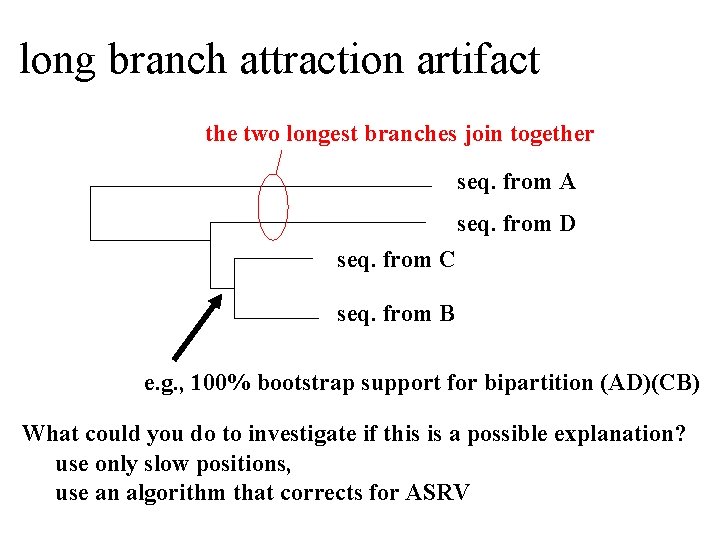 long branch attraction artifact

the two longest branches join together

seq. from A

seq. from D

seq. from C

seq. from B

e.g., 100% bootstrap support for bipartition (AD)(CB)

What could you do to investigate if this is a possible explanation?
use only slow positions,
use an algorithm that corrects for ASRV